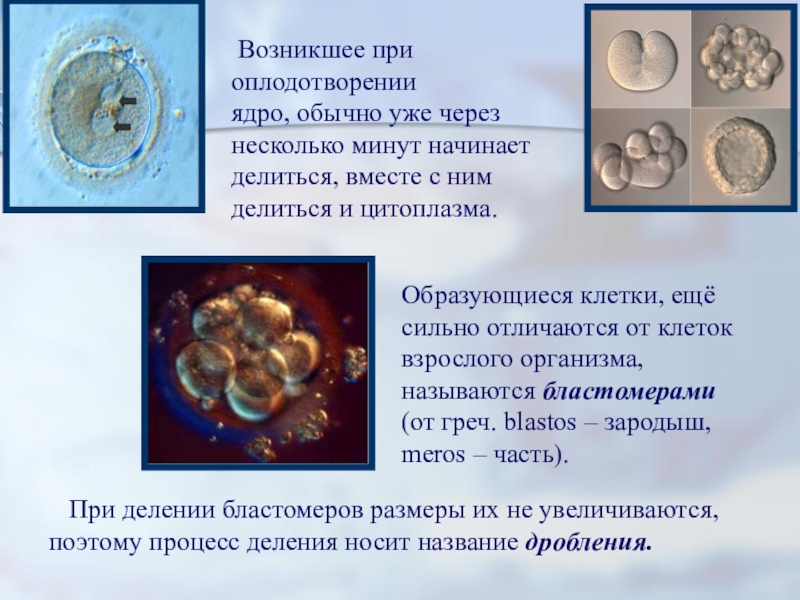 Возникшее при оплодотворении ядро, обычно уже через несколько минут начинает делиться, вместе с ним делиться и цитоплазма.

Образующиеся клетки, ещё сильно отличаются от клеток взрослого организма, называются бластомерами (от греч. blastos – зародыш, meros – часть).

При делении бластомеров размеры их не увеличиваются, поэтому процесс деления носит название дробления.